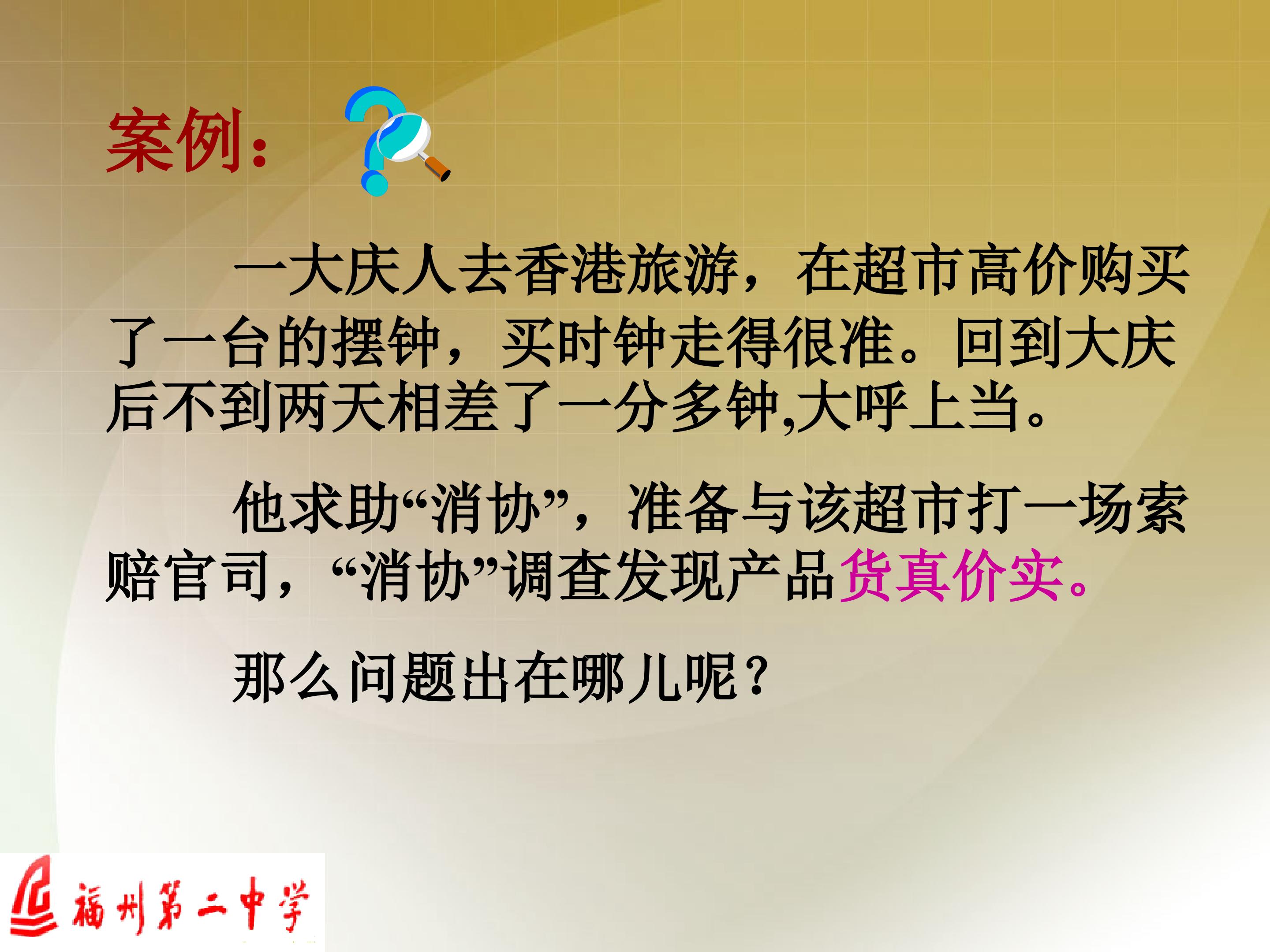 案例：

一大庆人去香港旅游，在超市高价购买了一台的摆钟，买时钟走得很准。回到大庆后不到两天相差了一分多钟,大呼上当。

他求助“消协”，准备与该超市打一场索赔官司，“消协”调查发现产品货真价实。

那么问题出在哪儿呢？

福州第二中学